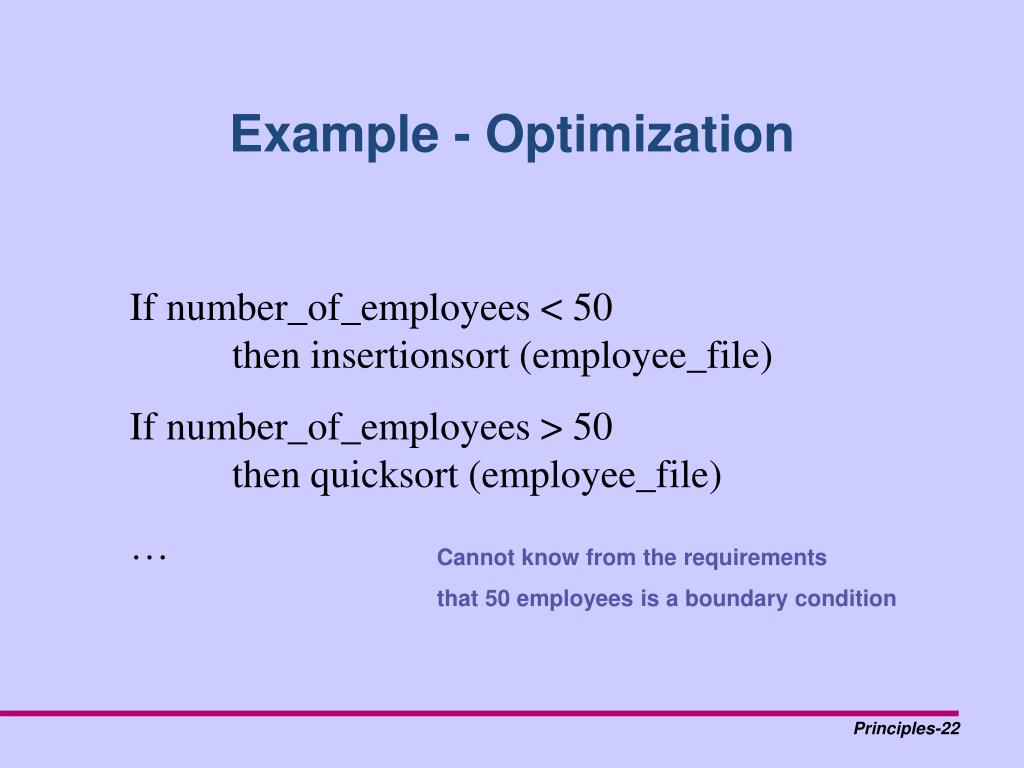 Example - Optimization

If number_of_employees < 50
then insertionsort (employee_file)

If number_of_employees > 50
then quicksort (employee_file)

…

Cannot know from the requirements
that 50 employees is a boundary condition

Principles-22